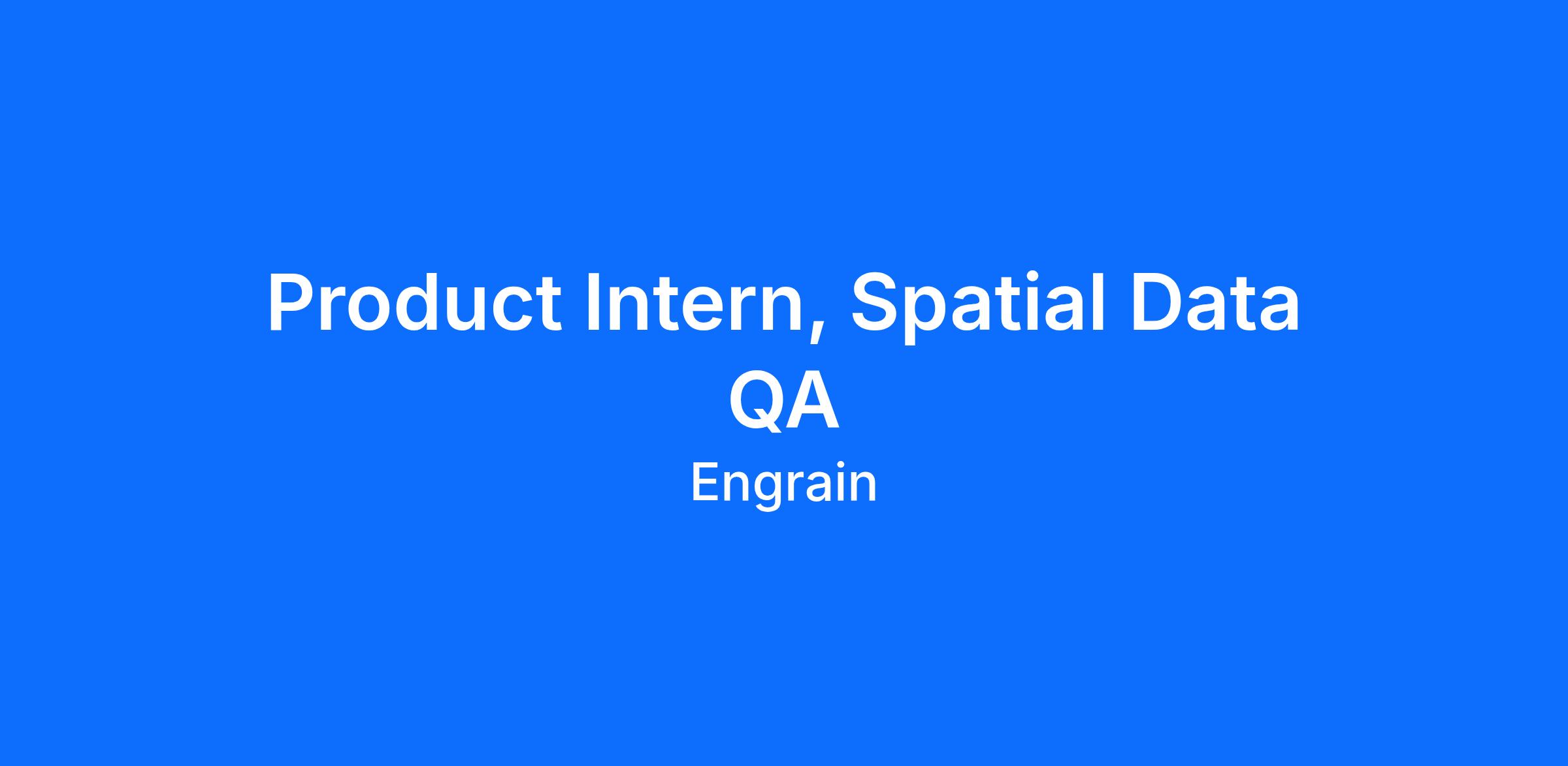 Product Intern, Spatial Data QA

Engrain